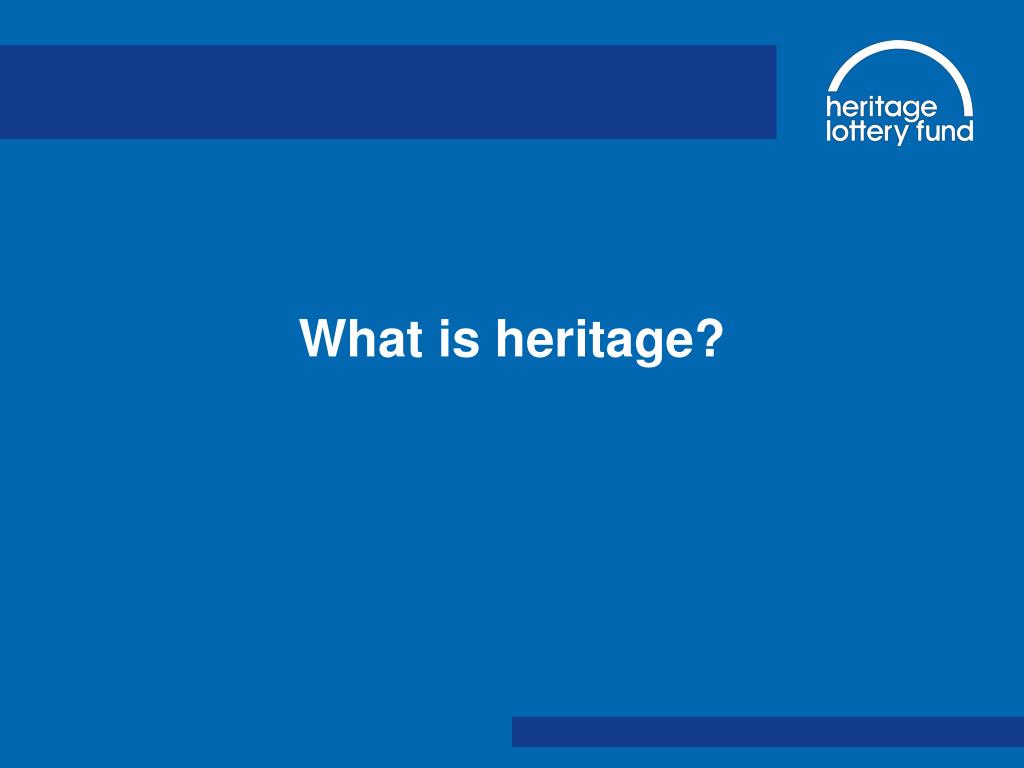 heritage lottery fund

What is heritage?